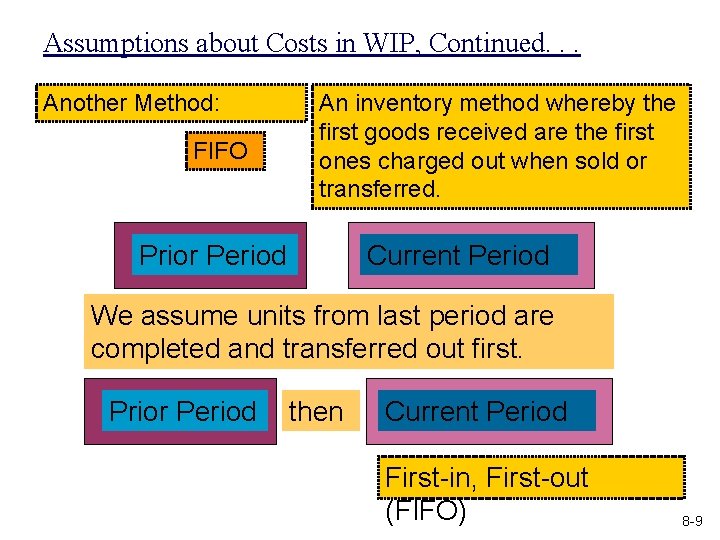 Assumptions about Costs in WIP, Continued. . .

Another Method:

FIFO

An inventory method whereby the first goods received are the first ones charged out when sold or transferred.

Prior Period

Current Period

We assume units from last period are completed and transferred out first.

Prior Period then Current Period

First-in, First-out (FIFO)

8-9